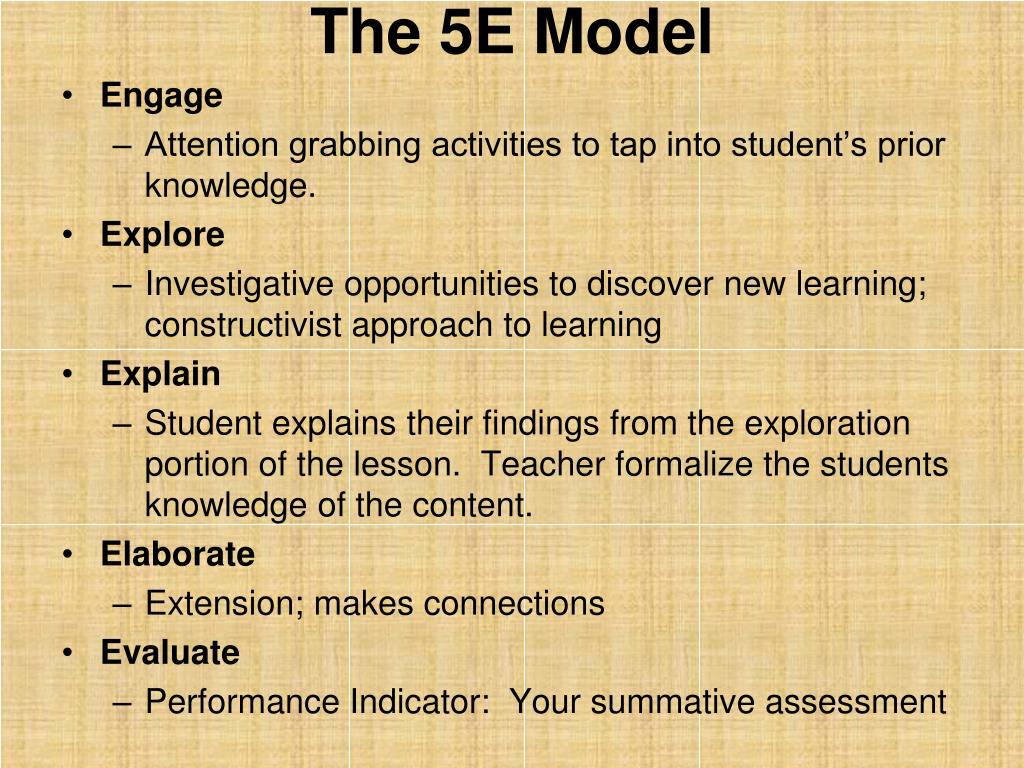 The 5E Model

• Engage
– Attention grabbing activities to tap into student's prior knowledge.
• Explore
– Investigative opportunities to discover new learning; constructivist approach to learning
• Explain
– Student explains their findings from the exploration portion of the lesson. Teacher formalize the students knowledge of the content.
• Elaborate
– Extension; makes connections
• Evaluate
– Performance Indicator: Your summative assessment